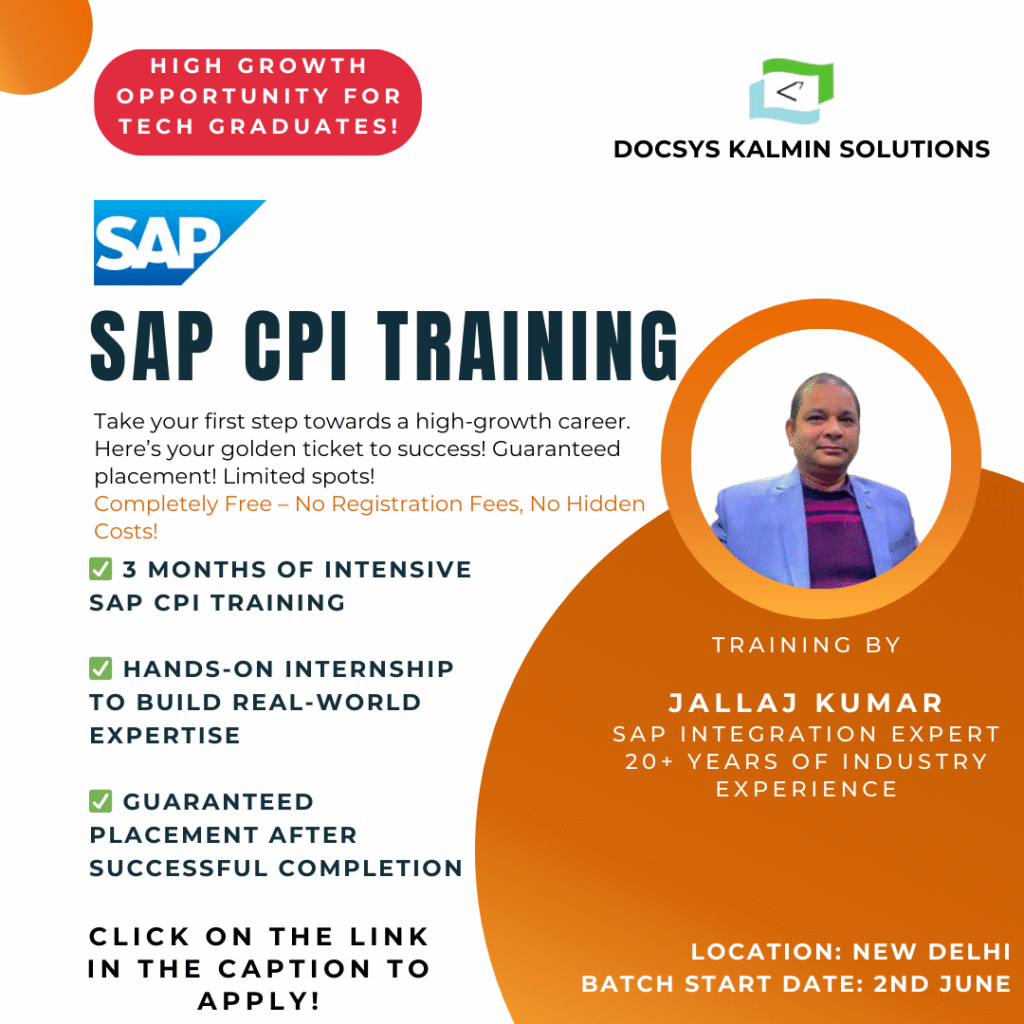 HIGH GROWTH OPPORTUNITY FOR TECH GRADUATES!

DOCSYS KALMIN SOLUTIONS

SAP

SAP CPI TRAINING

Take your first step towards a high-growth career. Here's your golden ticket to success! Guaranteed placement! Limited spots!
Completely Free – No Registration Fees, No Hidden Costs!

✅ 3 MONTHS OF INTENSIVE SAP CPI TRAINING

✅ HANDS-ON INTERNSHIP TO BUILD REAL-WORLD EXPERTISE

✅ GUARANTEED PLACEMENT AFTER SUCCESSFUL COMPLETION

CLICK ON THE LINK IN THE CAPTION TO APPLY!

TRAINING BY

JALLAJ KUMAR
SAP INTEGRATION EXPERT
20+ YEARS OF INDUSTRY EXPERIENCE

LOCATION: NEW DELHI
BATCH START DATE: 2ND JUNE